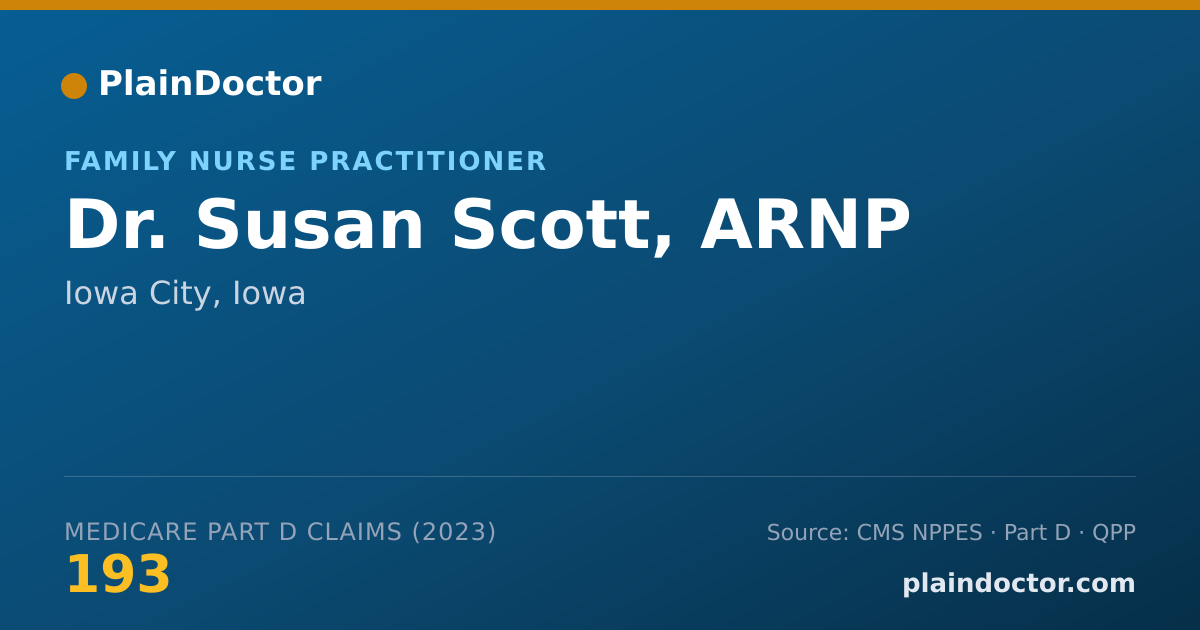 PlainDoctor

FAMILY NURSE PRACTITIONER

Dr. Susan Scott, ARNP

Iowa City, Iowa

MEDICARE PART D CLAIMS (2023)

193

Source: CMS NPPES · Part D · QPP

plaindoctor.com